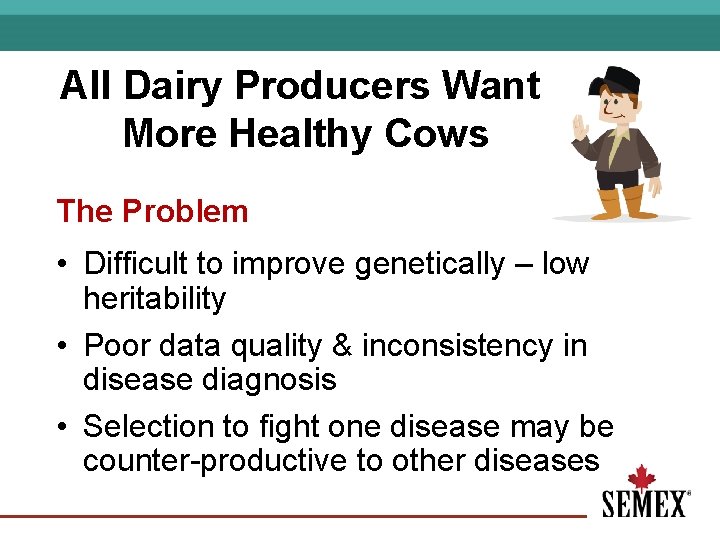 All Dairy Producers Want More Healthy Cows

The Problem

• Difficult to improve genetically – low heritability

• Poor data quality & inconsistency in disease diagnosis

• Selection to fight one disease may be counter-productive to other diseases

SEMEX®